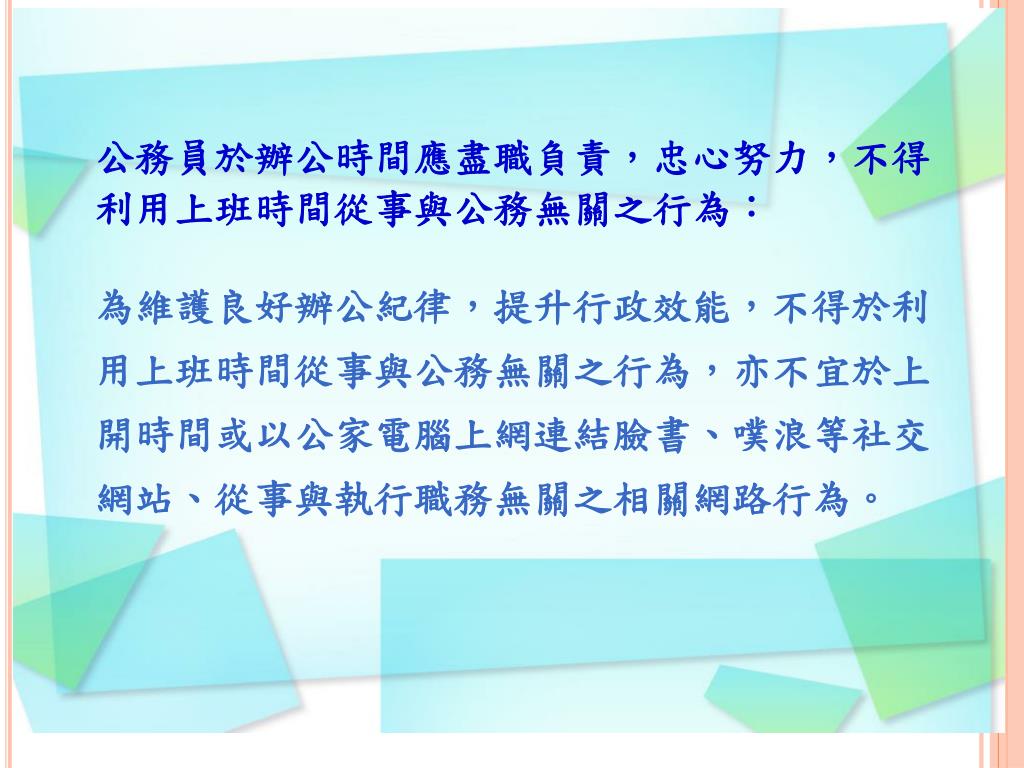 公務員於辦公時間應盡職負責，忠心努力，不得利用上班時間從事與公務無關之行為：

為維護良好辦公紀律，提升行政效能，不得於利用上班時間從事與公務無關之行為，亦不宜於上開時間或以公家電腦上網連結臉書、噗浪等社交網站、從事與執行職務無關之相關網路行為。